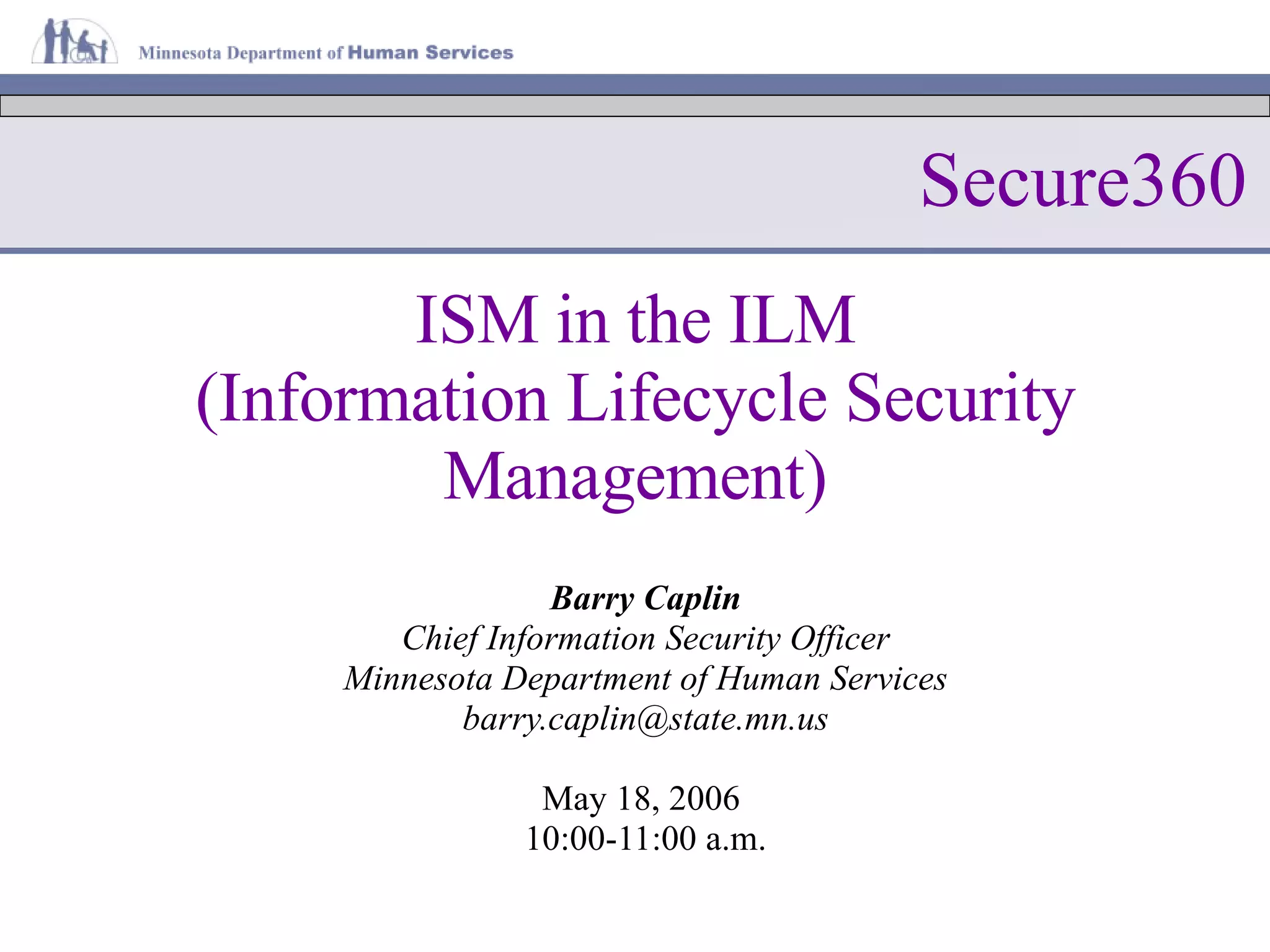 Minnesota Department of Human Services

Secure360

ISM in the ILM
(Information Lifecycle Security Management)

Barry Caplin
Chief Information Security Officer
Minnesota Department of Human Services
barry.caplin@state.mn.us

May 18, 2006
10:00-11:00 a.m.